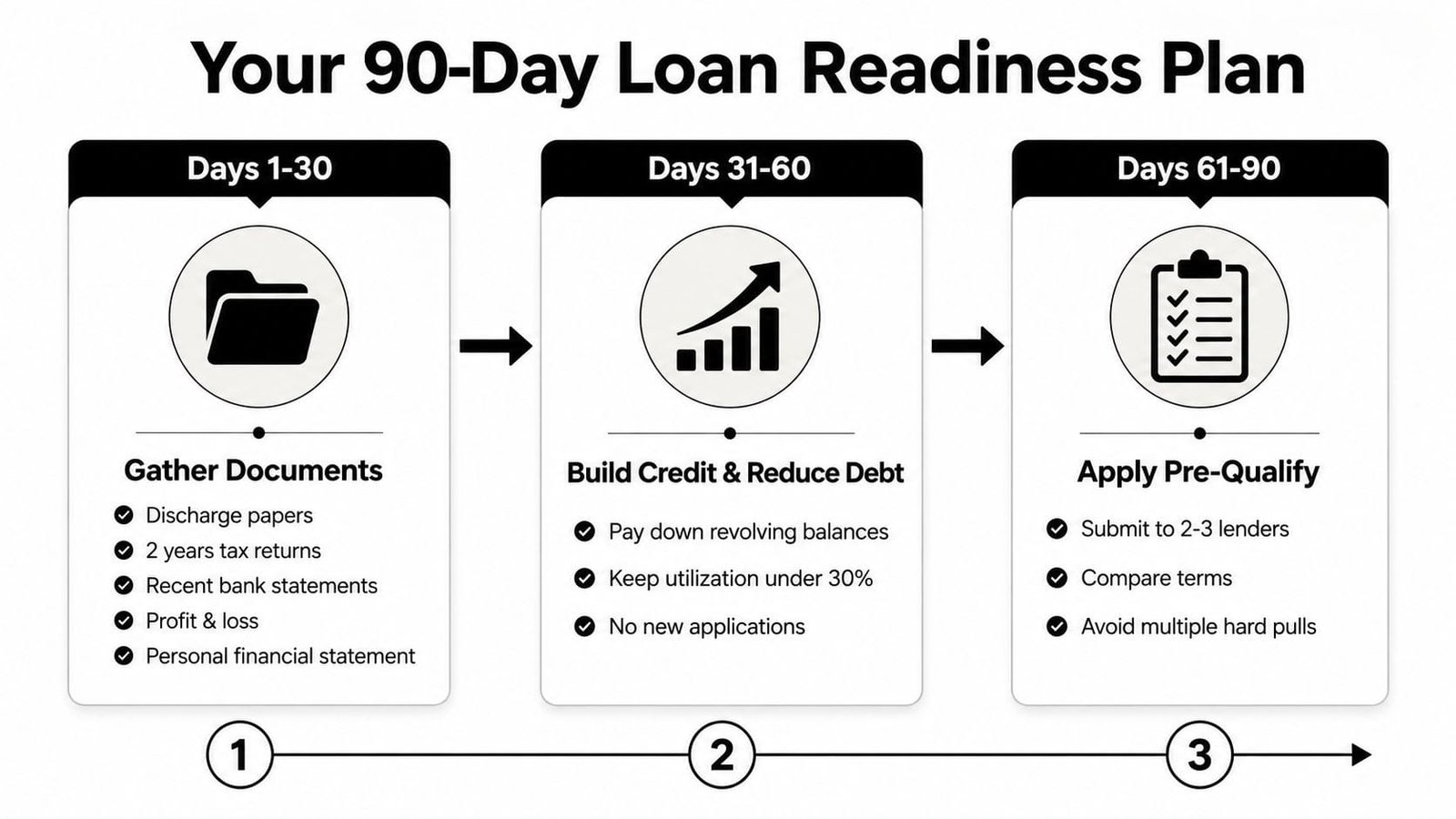 Your 90-Day Loan Readiness Plan

Days 1-30

Gather Documents

Discharge papers
2 years tax returns
Recent bank statements
Profit & loss
Personal financial statement

Days 31-60

Build Credit & Reduce Debt

Pay down revolving balances
Keep utilization under 30%
No new applications

Days 61-90

Apply Pre-Qualify

Submit to 2-3 lenders
Compare terms
Avoid multiple hard pulls

1
2
3